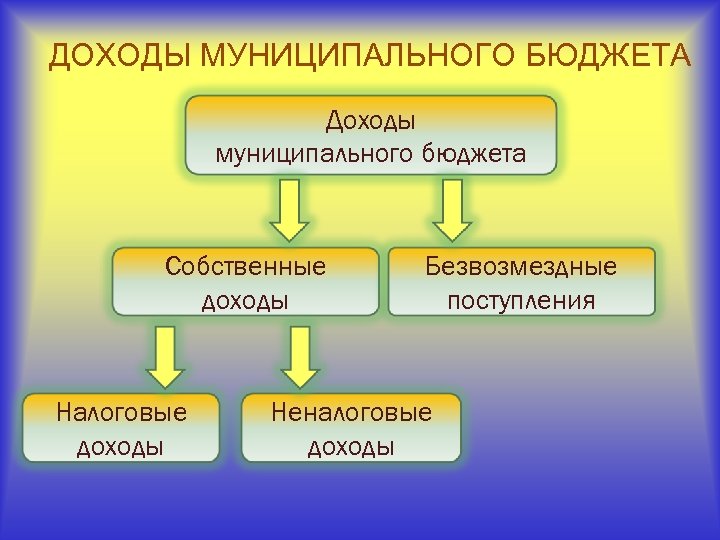 ДОХОДЫ МУНИЦИПАЛЬНОГО БЮДЖЕТА

Доходы муниципального бюджета

Собственные доходы

Безвозмездные поступления

Налоговые доходы

Неналоговые доходы